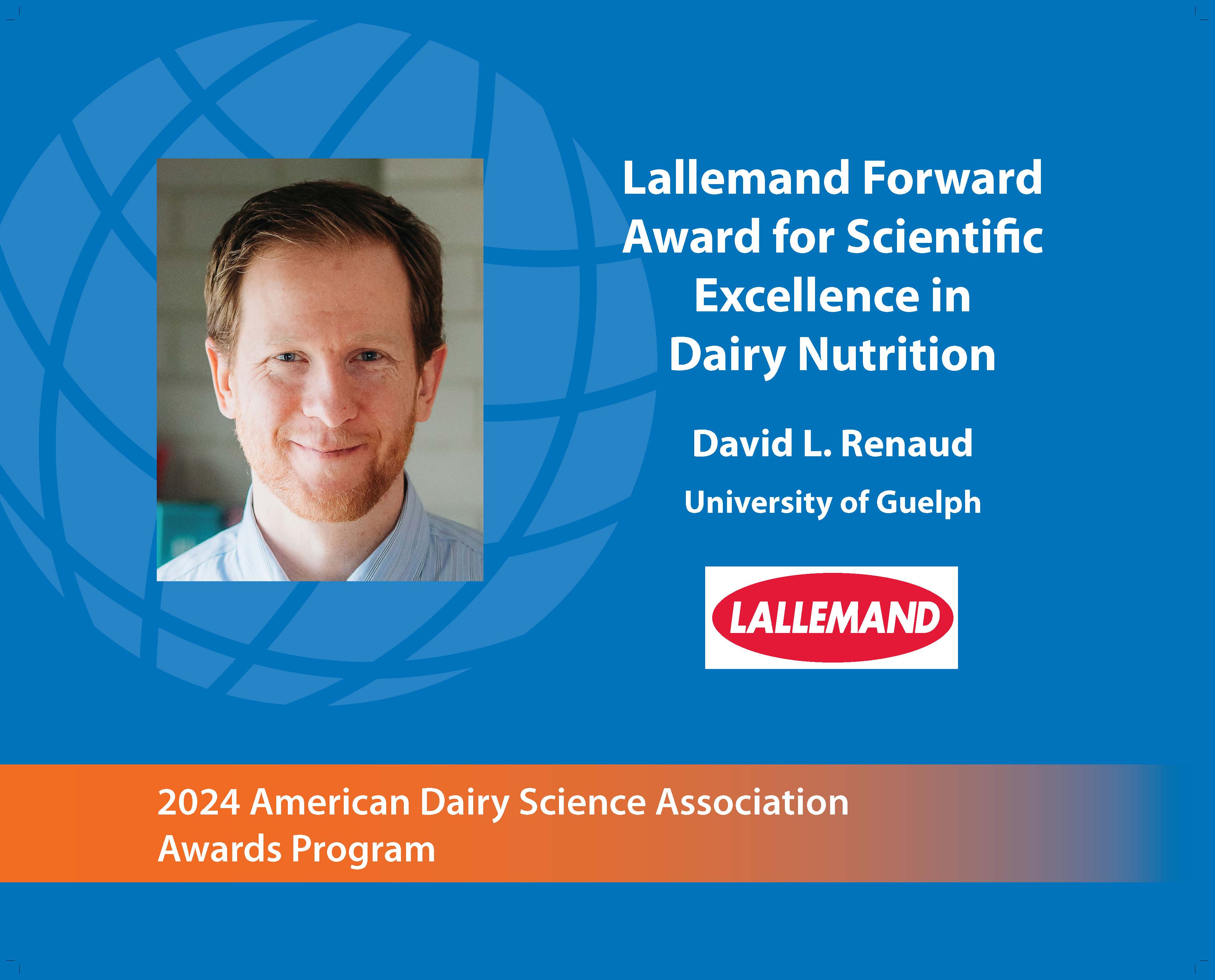 Lallemand Forward Award for Scientific Excellence in Dairy Nutrition

David L. Renaud

University of Guelph

LALLEMAND

2024 American Dairy Science Association Awards Program